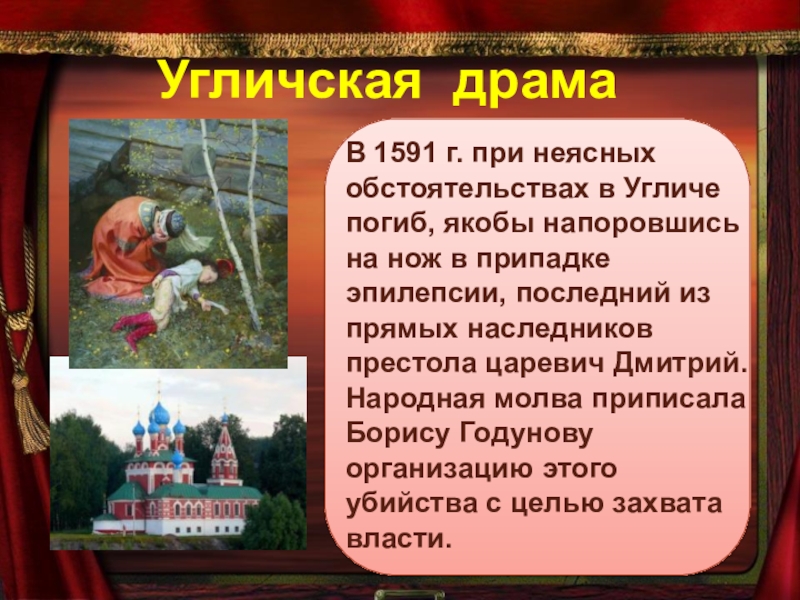 Угличская драма

В 1591 г. при неясных обстоятельствах в Угличе погиб, якобы напоровшись на нож в припадке эпилепсии, последний из прямых наследников престола царевич Дмитрий. Народная молва приписала Борису Годунову организацию этого убийства с целью захвата власти.